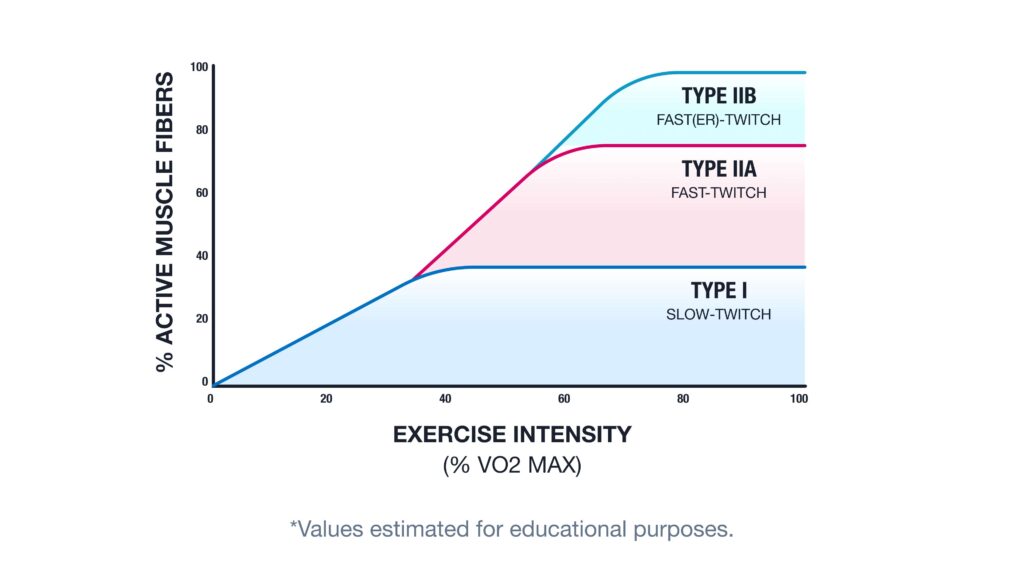 % ACTIVE MUSCLE FIBERS

100
80
60
40
20
0

TYPE IIB
FAST(ER)-TWITCH

TYPE IIA
FAST-TWITCH

TYPE I
SLOW-TWITCH

0 20 40 60 80 100

EXERCISE INTENSITY
(% VO2 MAX)

*Values estimated for educational purposes.